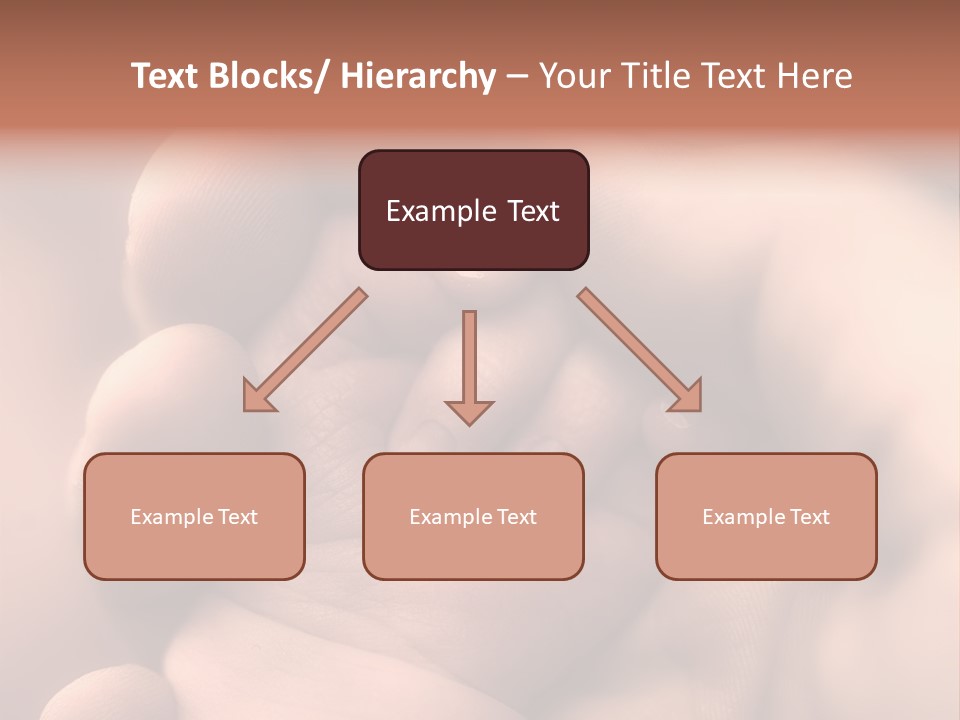 Text Blocks/ Hierarchy – Your Title Text Here

Example Text

Example Text

Example Text

Example Text